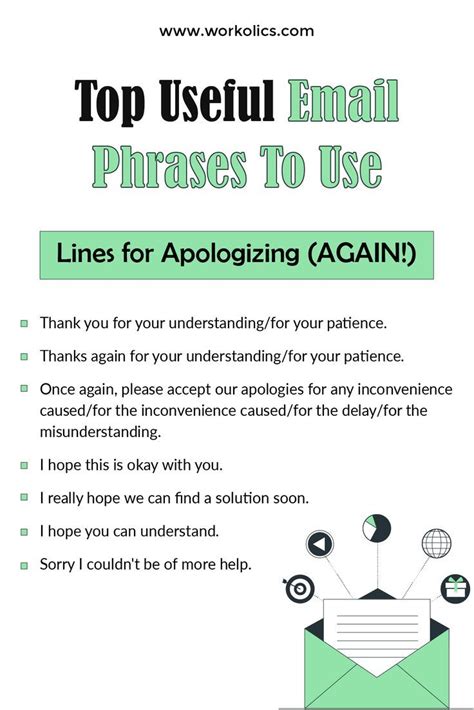 www.workolics.com

Top Useful Email Phrases To Use

Lines for Apologizing (AGAIN!)

Thank you for your understanding/for your patience.

Thanks again for your understanding/for your patience.

Once again, please accept our apologies for any inconvenience caused/for the inconvenience caused/for the delay/for the misunderstanding.

I hope this is okay with you.

I really hope we can find a solution soon.

I hope you can understand.

Sorry I couldn't be of more help.